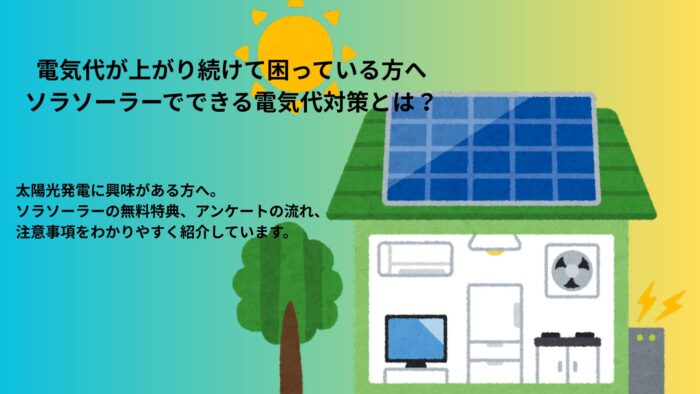 電気代が上がり続けて困っている方へ
ソラソーラーでできる電気代対策とは？

太陽光発電に興味がある方へ。
ソラソーラーの無料特典、アンケートの流れ、
注意事項をわかりやすく紹介しています。